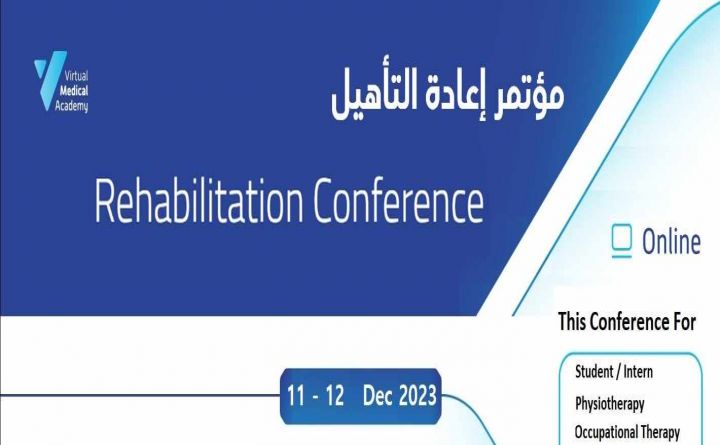 Virtual Medical Academy

مؤتمر إعادة التأهيل

Rehabilitation Conference

Online

This Conference For

Student / Intern

Physiotherapy

Occupational Therapy

11 - 12 Dec 2023